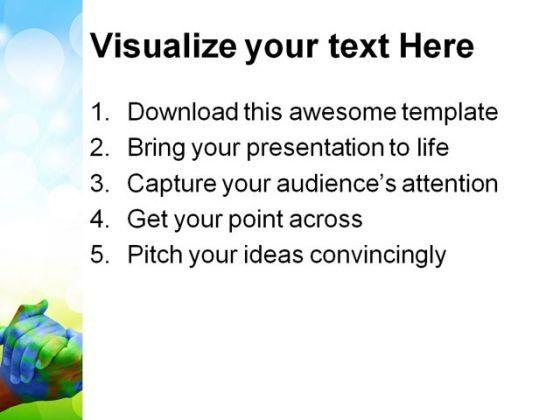 Visualize your text Here

1. Download this awesome template
2. Bring your presentation to life
3. Capture your audience's attention
4. Get your point across
5. Pitch your ideas convincingly